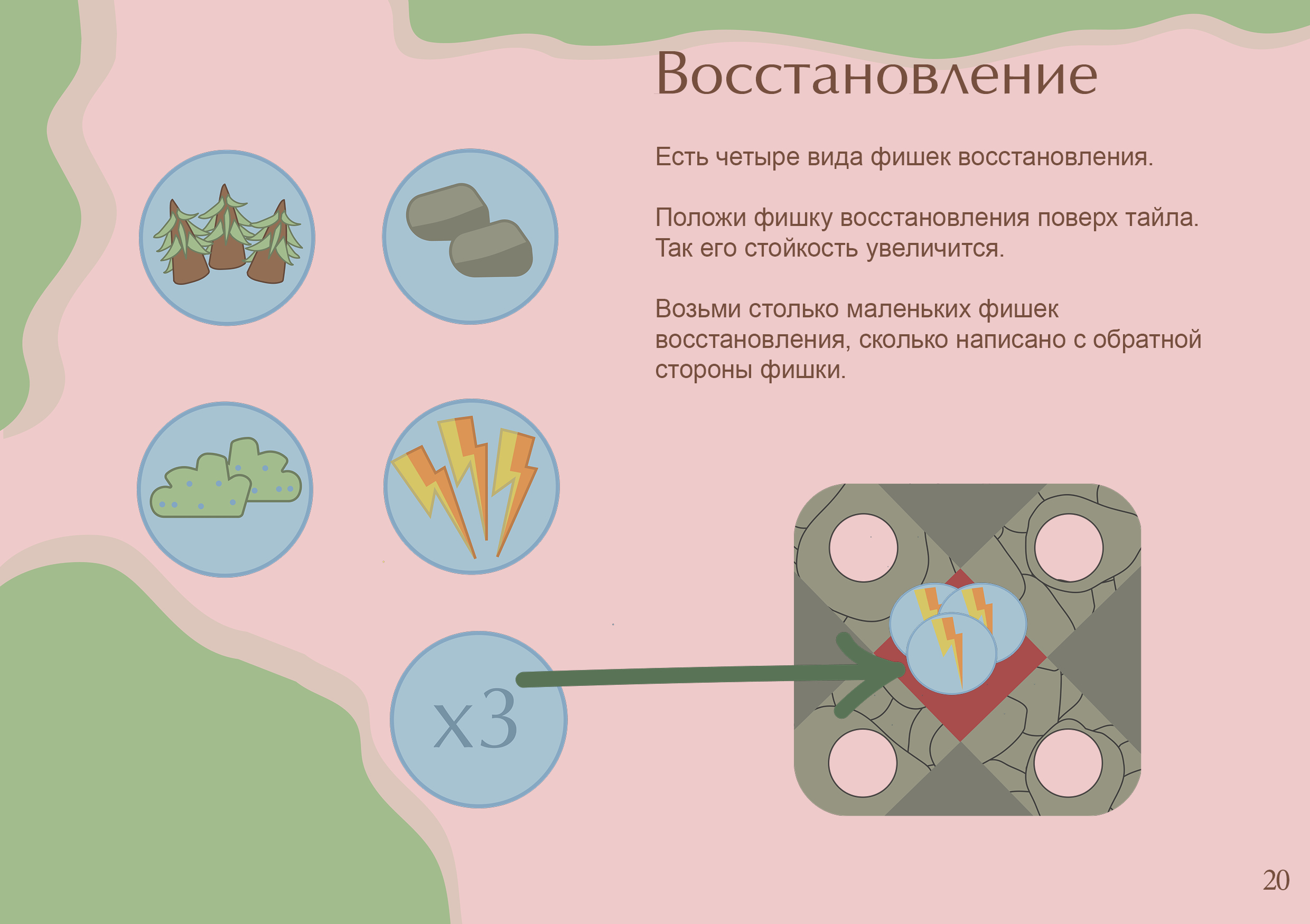 Восстановление

Есть четыре вида фишек восстановления.

Положи фишку восстановления поверх тайла. Так его стойкость увеличится.

Возьми столько маленьких фишек восстановления, сколько написано с обратной стороны фишки.

x3

20